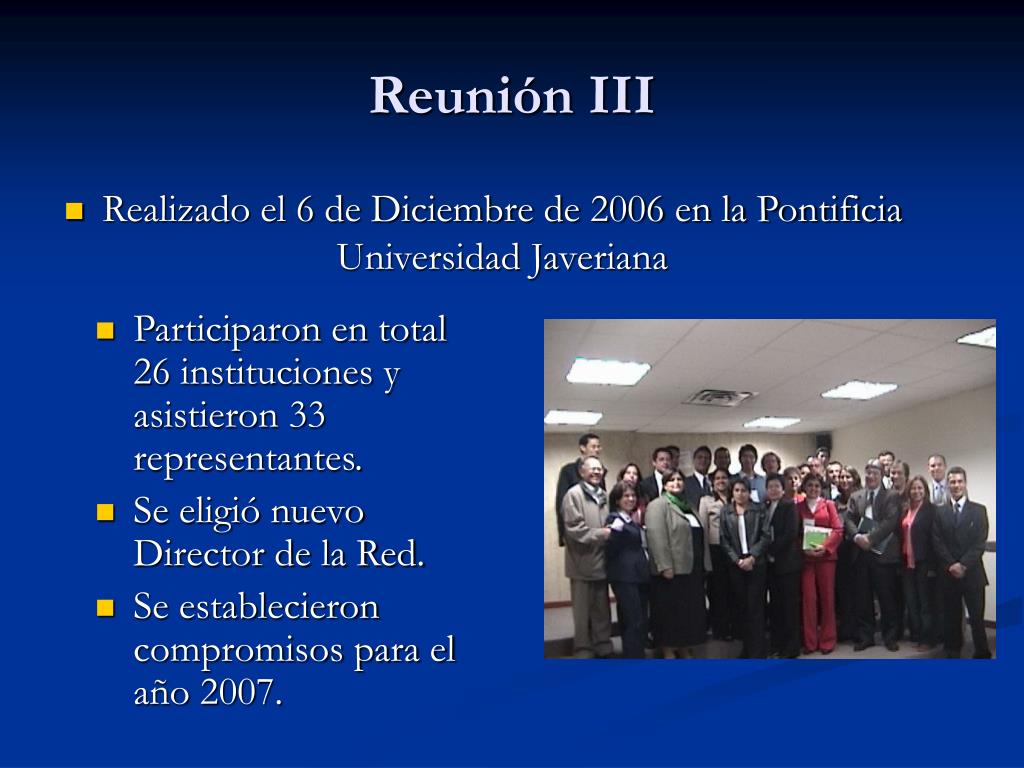 Reunión III

Realizado el 6 de Diciembre de 2006 en la Pontificia Universidad Javeriana

Participaron en total 26 instituciones y asistieron 33 representantes.

Se eligió nuevo Director de la Red.

Se establecieron compromisos para el año 2007.